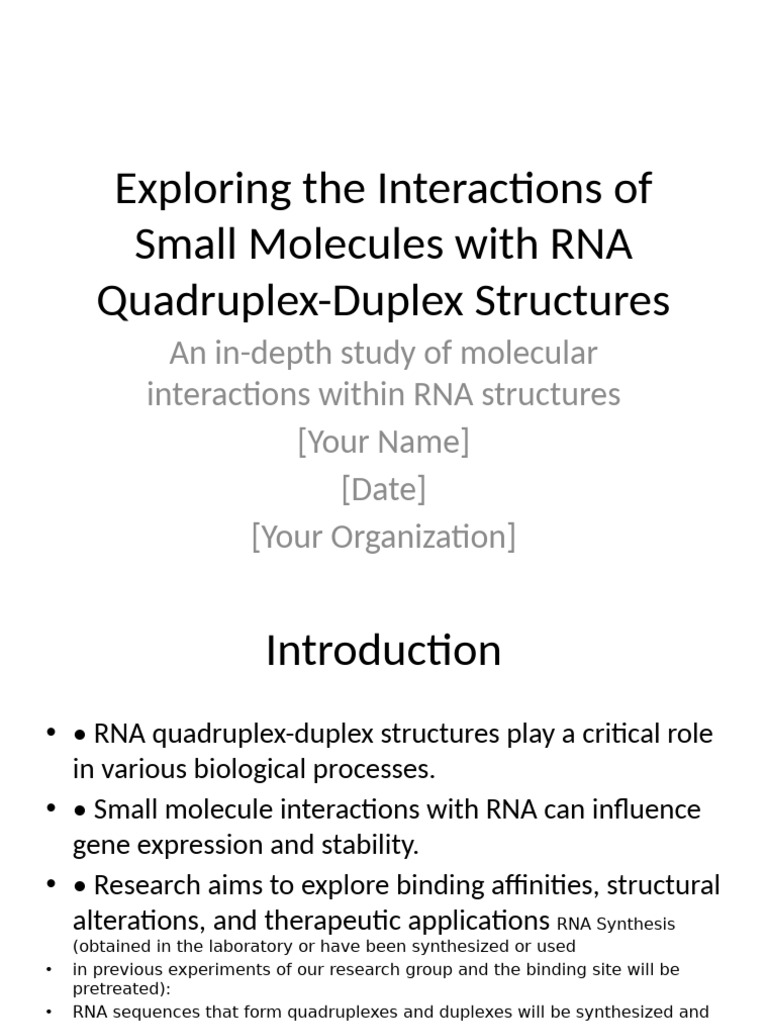 Exploring the Interactions of Small Molecules with RNA Quadruplex-Duplex Structures

An in-depth study of molecular interactions within RNA structures

[Your Name]

[Date]

[Your Organization]

Introduction

• • RNA quadruplex-duplex structures play a critical role in various biological processes.
• • Small molecule interactions with RNA can influence gene expression and stability.
• • Research aims to explore binding affinities, structural alterations, and therapeutic applications RNA Synthesis (obtained in the laboratory or have been synthesized or used
• in previous experiments of our research group and the binding site will be pretreated):
• RNA sequences that form quadruplexes and duplexes will be synthesized and